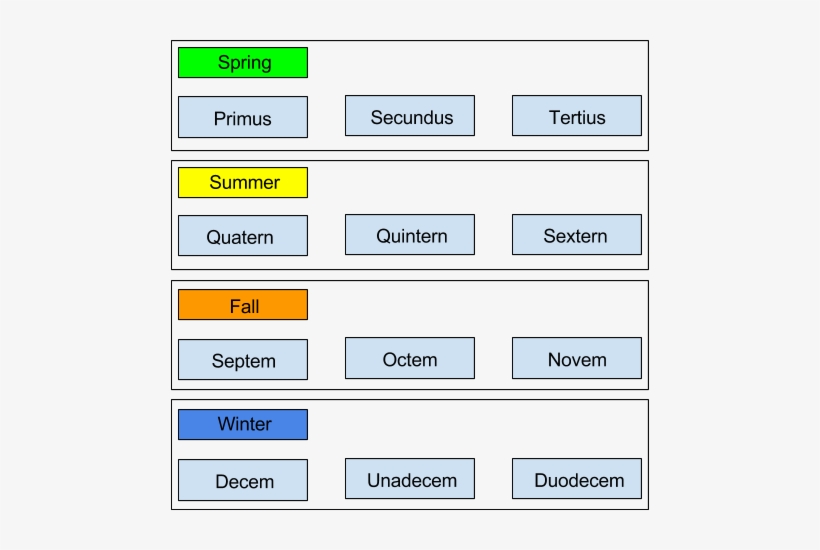 Spring

Primus Secundus Tertius

Summer

Quatern Quintern Sextern

Fall

Septem Octem Novem

Winter

Decem Unadecem Duodecem